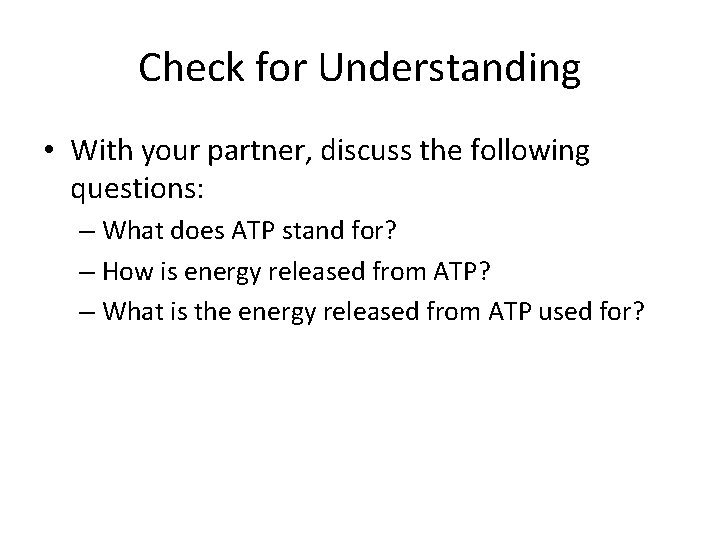 Check for Understanding

• With your partner, discuss the following questions:
– What does ATP stand for?
– How is energy released from ATP?
– What is the energy released from ATP used for?